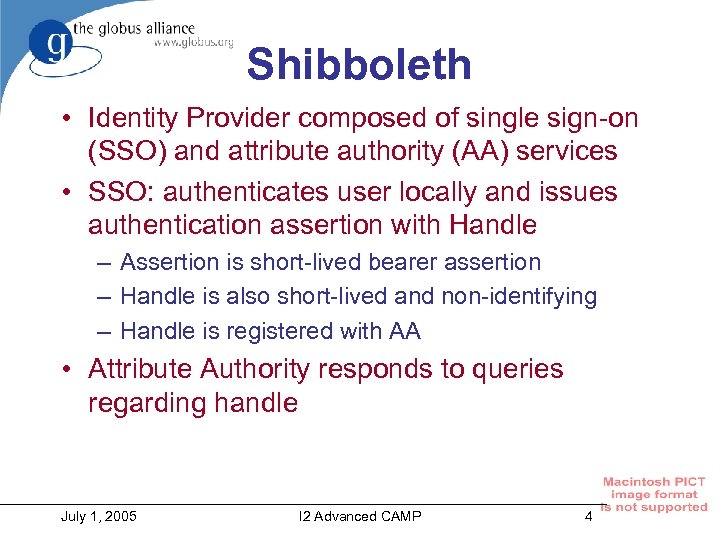 g the globus alliance
www.globus.org

Shibboleth

• Identity Provider composed of single sign-on (SSO) and attribute authority (AA) services
• SSO: authenticates user locally and issues authentication assertion with Handle
– Assertion is short-lived bearer assertion
– Handle is also short-lived and non-identifying
– Handle is registered with AA
• Attribute Authority responds to queries regarding handle

Macintosh PICT image format is not supported

July 1, 2005 I2 Advanced CAMP 4